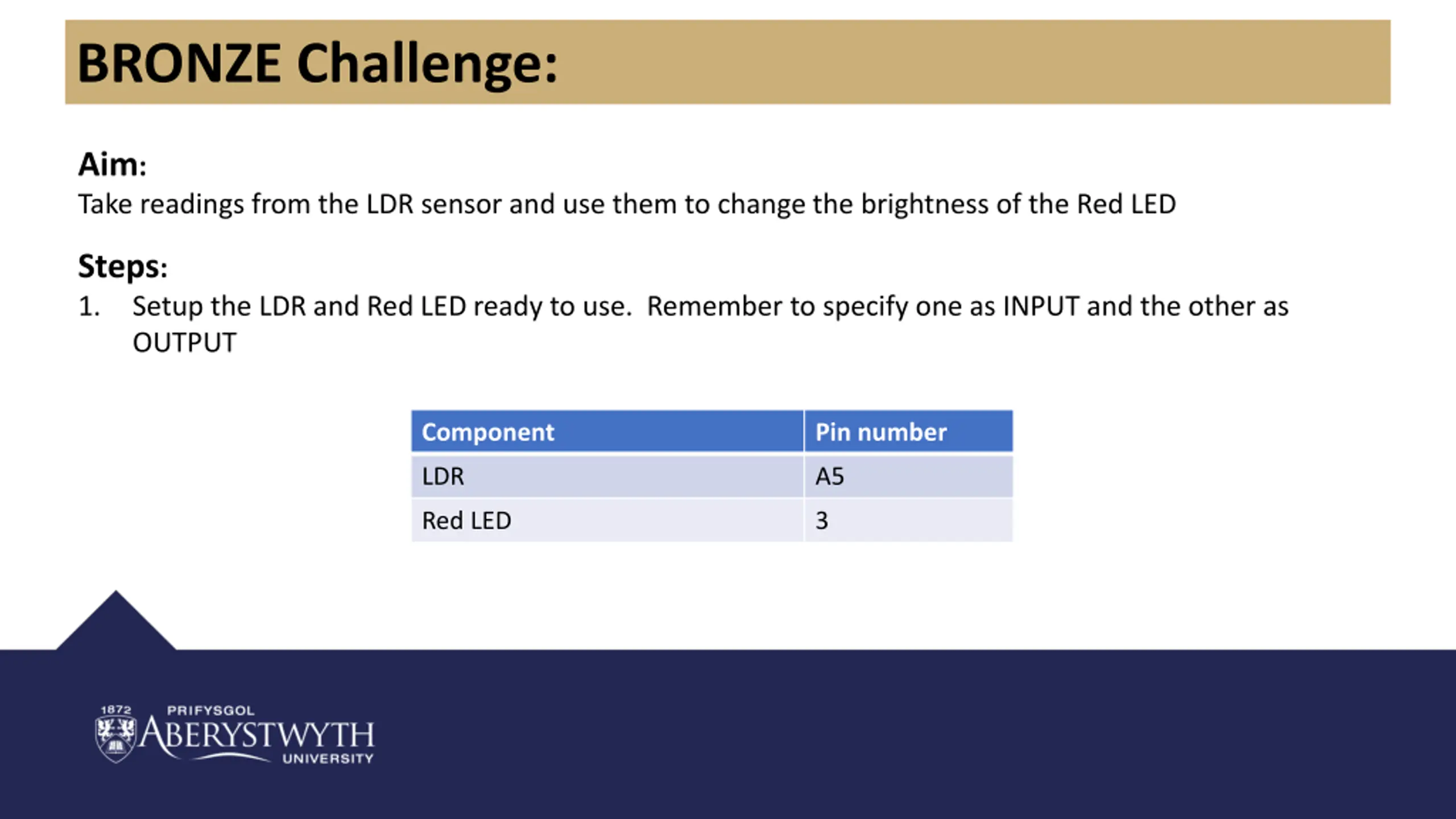 BRONZE Challenge:

Aim:
Take readings from the LDR sensor and use them to change the brightness of the Red LED

Steps:
1. Setup the LDR and Red LED ready to use. Remember to specify one as INPUT and the other as OUTPUT

| Component | Pin number |
|---|---|
| LDR | A5 |
| Red LED | 3 |

1872 PRIFYSGOL ABERYSTWYTH UNIVERSITY